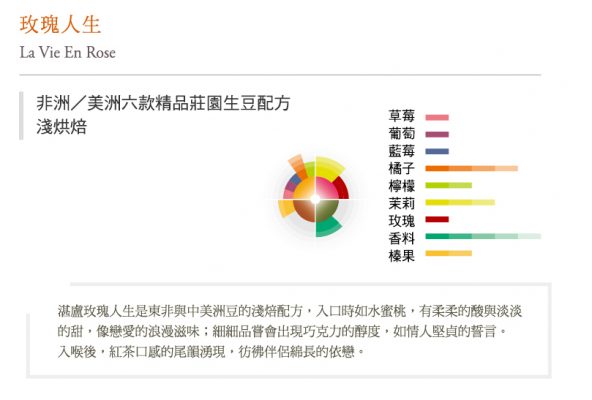 玫瑰人生
La Vie En Rose

非洲／美洲六款精品莊園生豆配方
淺烘焙

草莓
葡萄
藍莓
橘子
檸檬
茉莉
玫瑰
香料
榛果

湛盧玫瑰人生是東非與中美洲豆的淺焙配方，入口時如水蜜桃，有柔柔的酸與淡淡的甜，像戀愛的浪漫滋味；細細品嘗會出現巧克力的醇度，如情人堅貞的誓言。入喉後，紅茶口感的尾韻湧現，彷彿伴侶綿長的依戀。